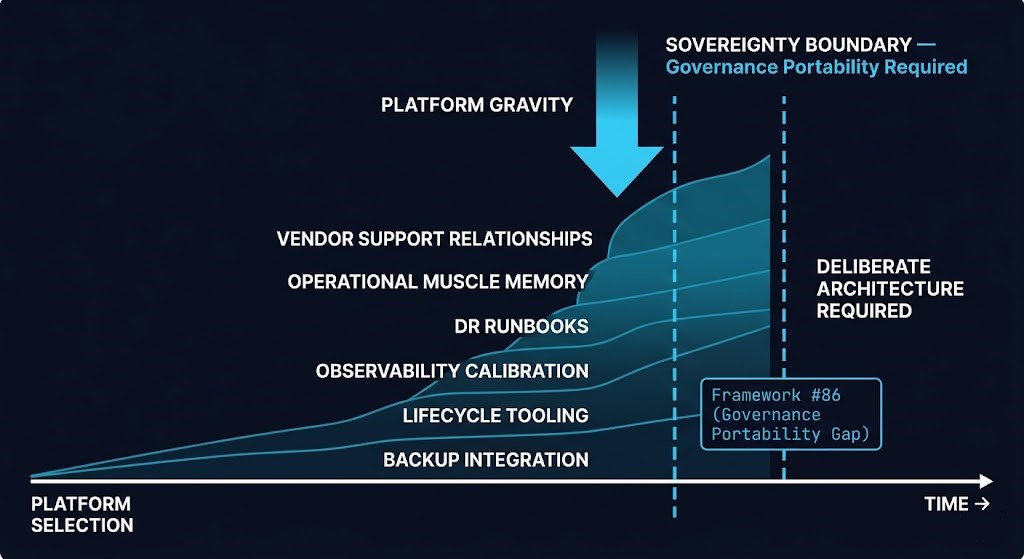 SOVEREIGNTY BOUNDARY —
Governance Portability Required

PLATFORM GRAVITY

VENDOR SUPPORT RELATIONSHIPS

OPERATIONAL MUSCLE MEMORY

DR RUNBOOKS

OBSERVABILITY CALIBRATION

LIFECYCLE TOOLING

BACKUP INTEGRATION

DELIBERATE ARCHITECTURE REQUIRED

Framework #86 (Governance Portability Gap)

PLATFORM SELECTION

TIME →